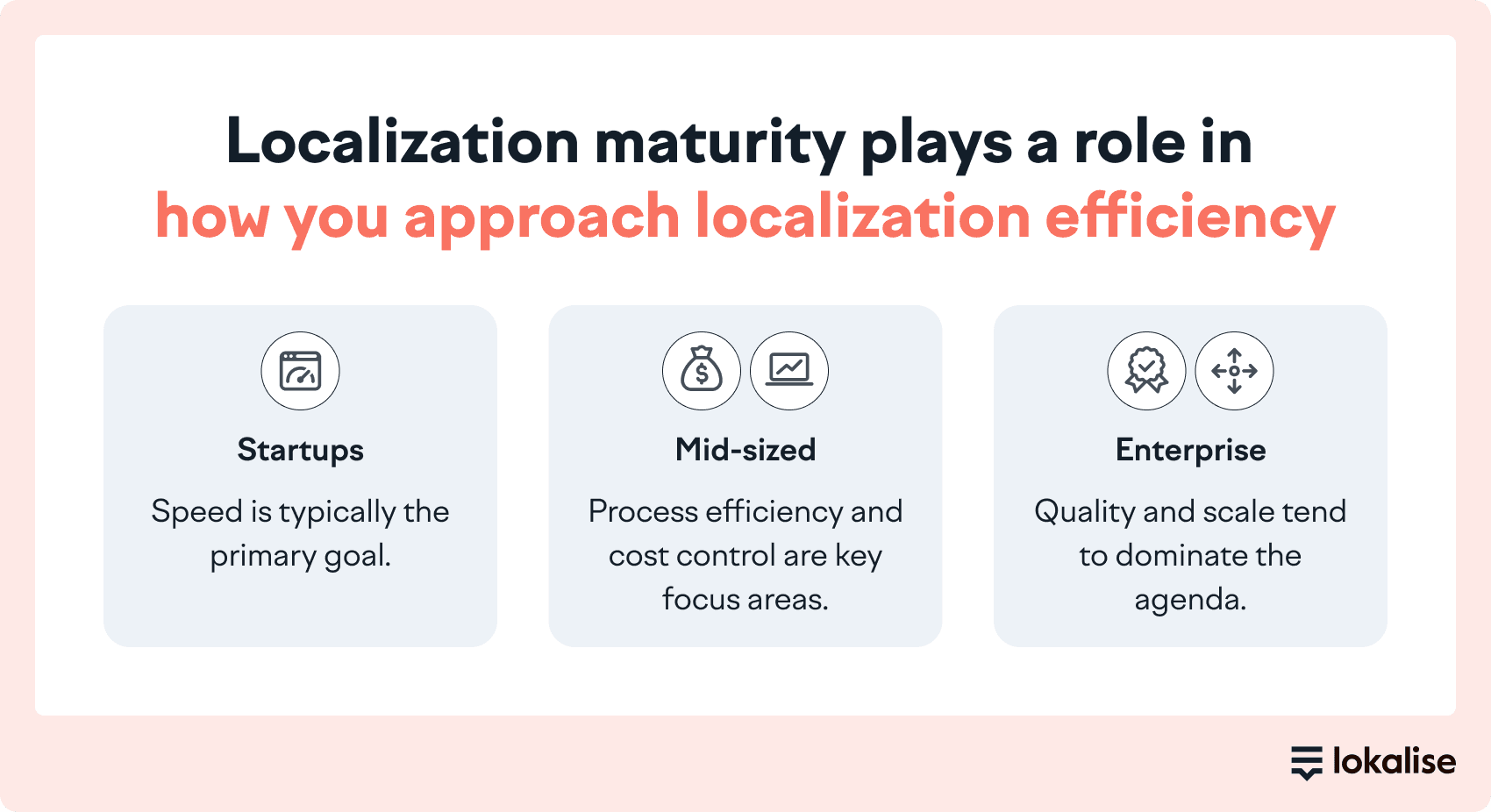 Localization maturity plays a role in how you approach localization efficiency

Startups

Speed is typically the primary goal.

Mid-sized

Process efficiency and cost control are key focus areas.

Enterprise

Quality and scale tend to dominate the agenda.

lokalise